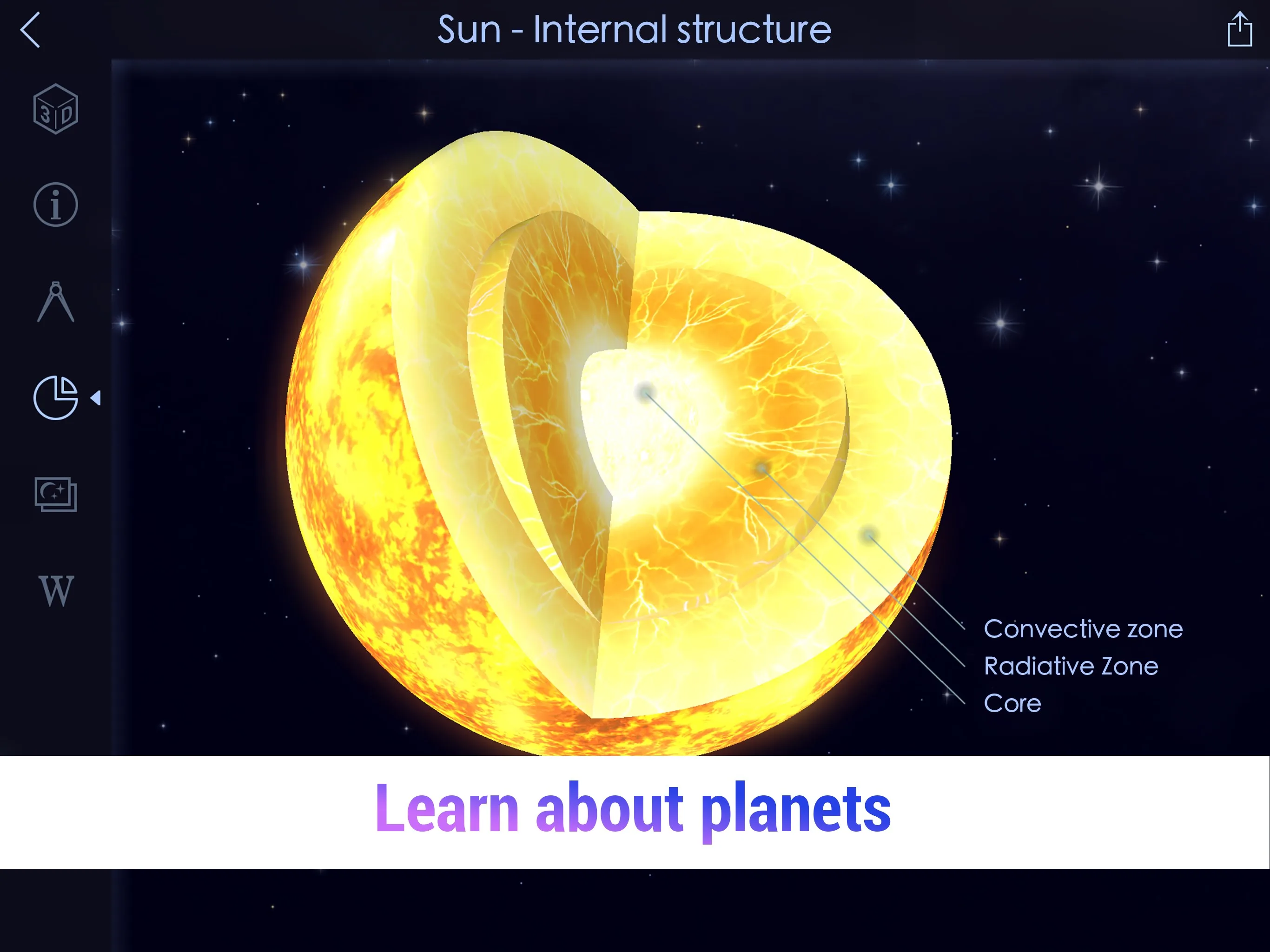 Sun - Internal structure

3D

i

W

Convective zone
Radiative Zone
Core

Learn about planets